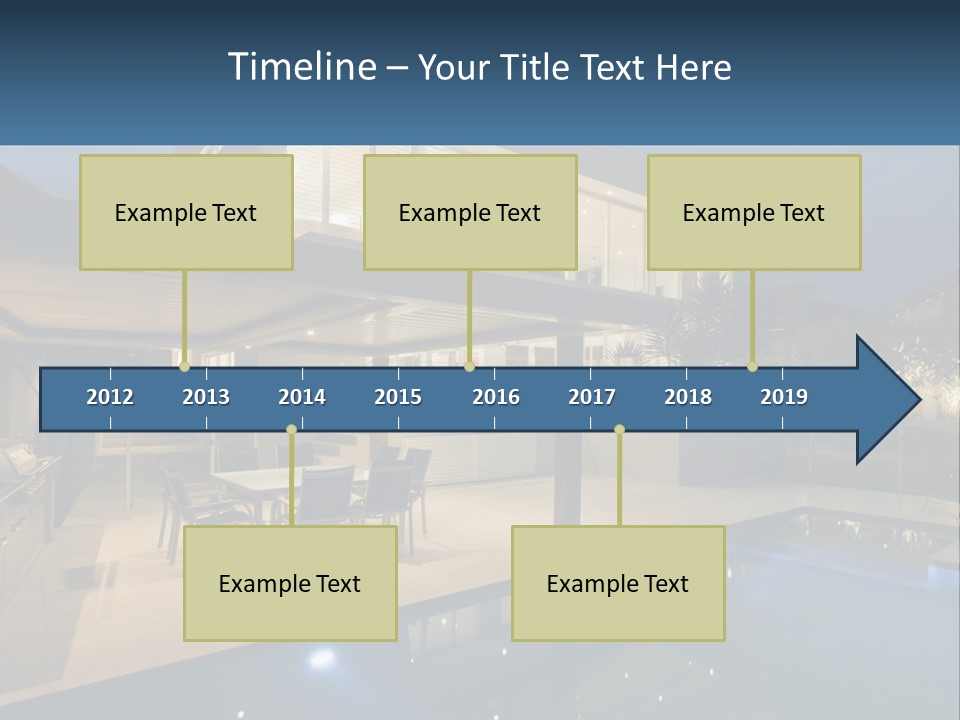 Timeline – Your Title Text Here

Example Text

Example Text

Example Text

2012 2013 2014 2015 2016 2017 2018 2019

Example Text

Example Text